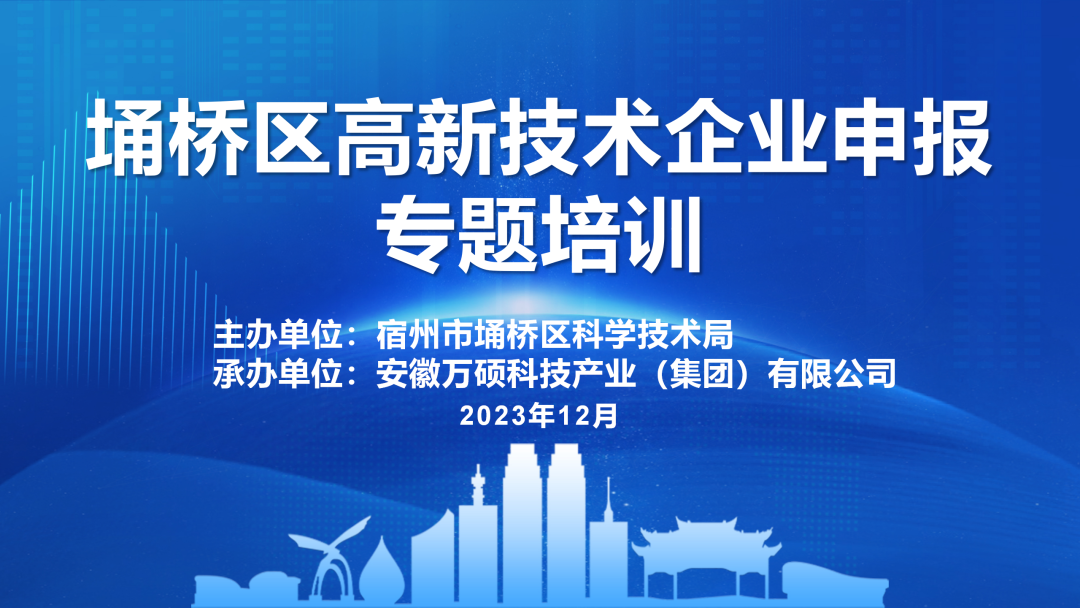 埇桥区高新技术企业申报专题培训

主办单位：宿州市埇桥区科学技术局
承办单位：安徽万硕科技产业（集团）有限公司

2023年12月